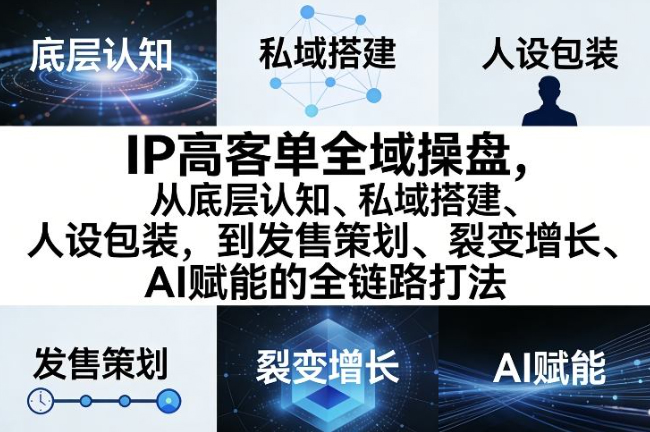 底层认知

私域搭建

人设包装

IP高客单全域操盘，
从底层认知、私域搭建、
人设包装，到发售策划、裂变增长、
AI赋能的全链路打法

发售策划

裂变增长

AI赋能